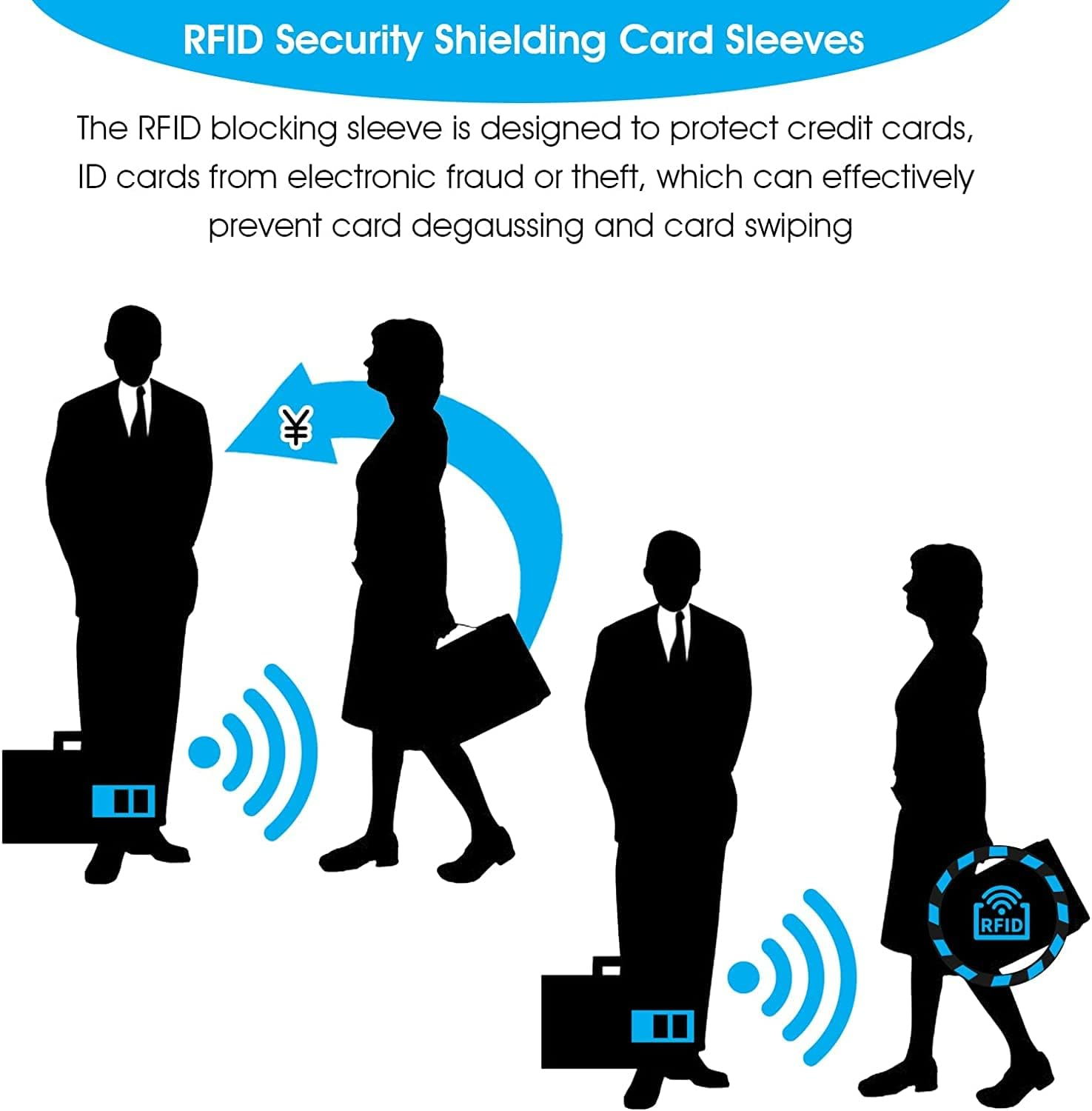 RFID Security Shielding Card Sleeves

The RFID blocking sleeve is designed to protect credit cards, ID cards from electronic fraud or theft, which can effectively prevent card degaussing and card swiping

¥

RFID